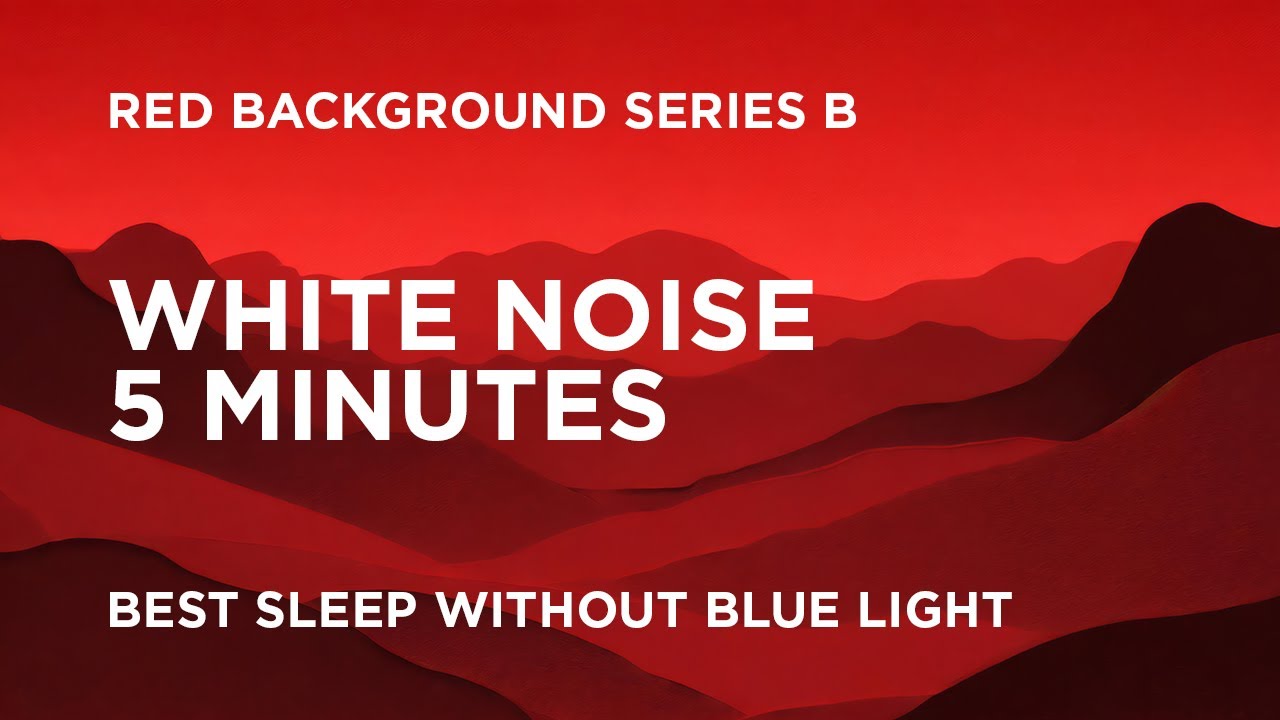 RED BACKGROUND SERIES B

WHITE NOISE
5 MINUTES

BEST SLEEP WITHOUT BLUE LIGHT